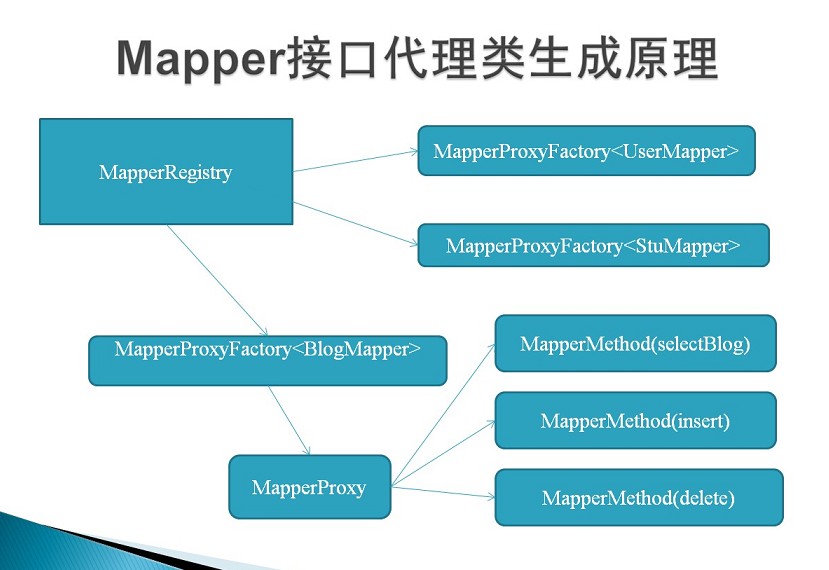 Mapper接口代理类生成原理

MapperRegistry

MapperProxyFactory<UserMapper>

MapperProxyFactory<StuMapper>

MapperProxyFactory<BlogMapper>

MapperMethod(selectBlog)

MapperMethod(insert)

MapperProxy

MapperMethod(delete)